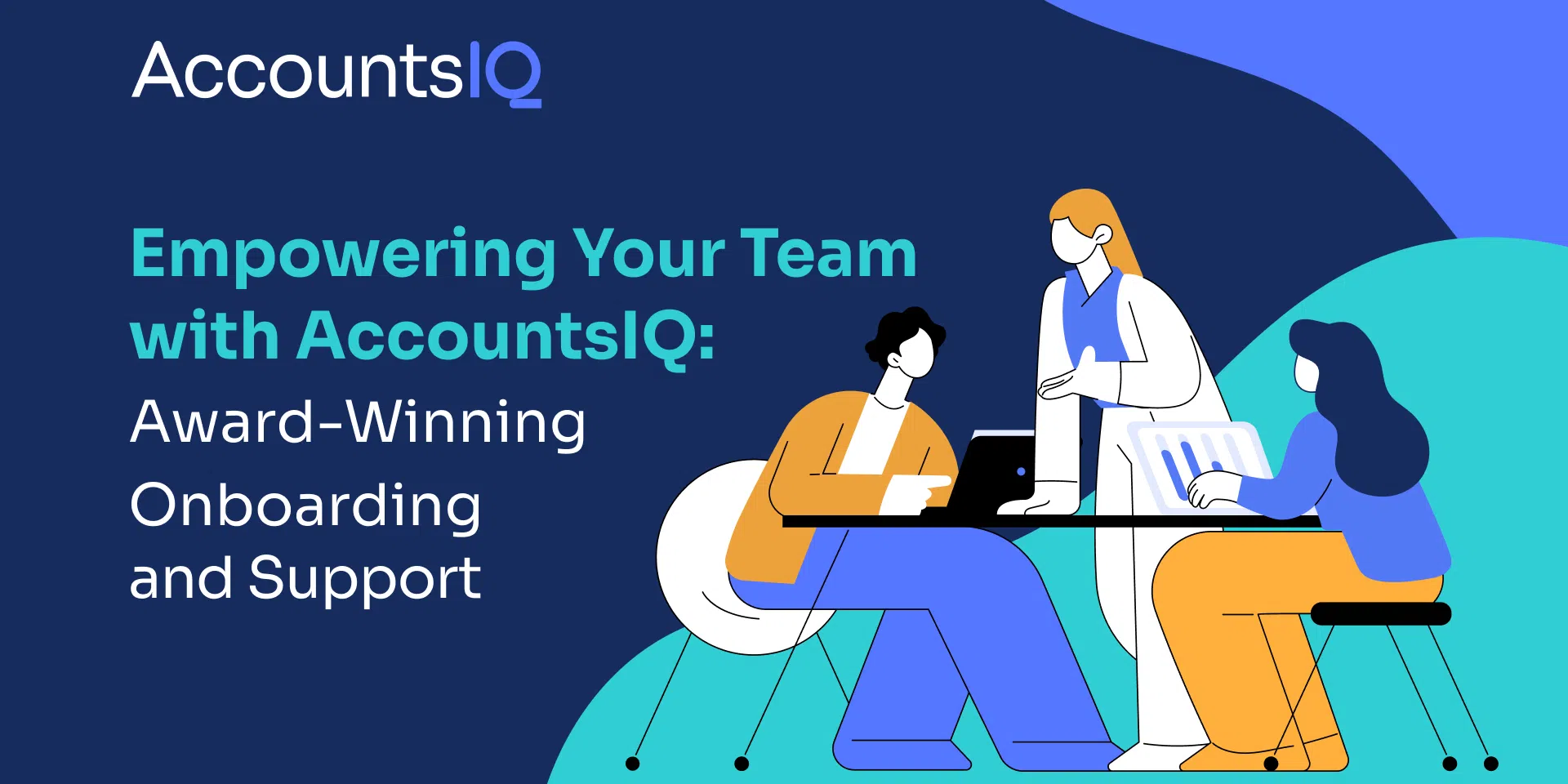 AccountsIQ

Empowering Your Team with AccountsIQ: Award-Winning Onboarding and Support